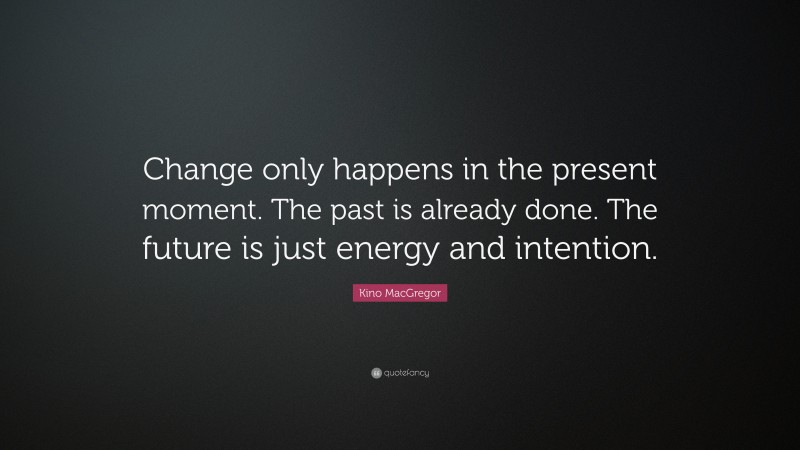 Change only happens in the present moment. The past is already done. The future is just energy and intention.

Kino MacGregor

quotefancy